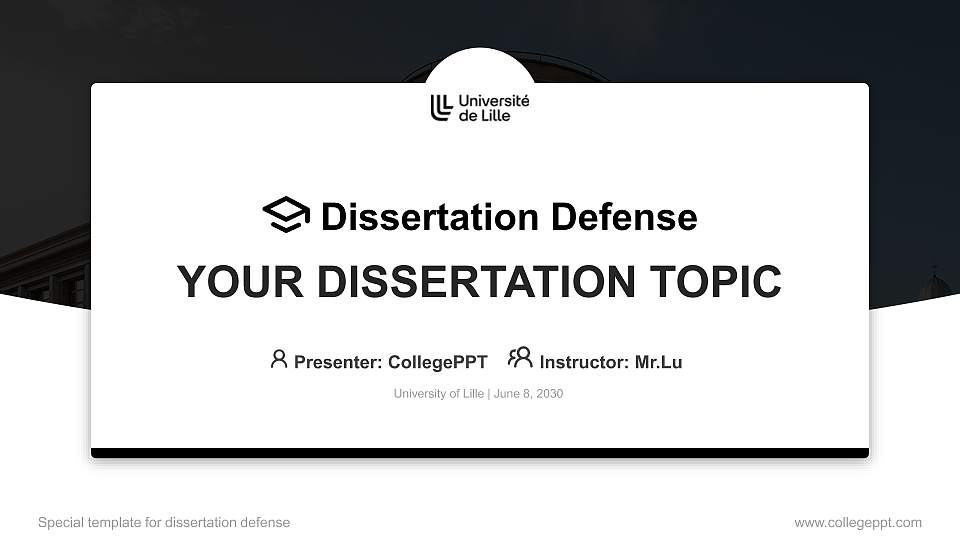 Université de Lille

Dissertation Defense

YOUR DISSERTATION TOPIC

Presenter: CollegePPT Instructor: Mr.Lu

University of Lille | June 8, 2030

Special template for dissertation defense

www.collegeppt.com